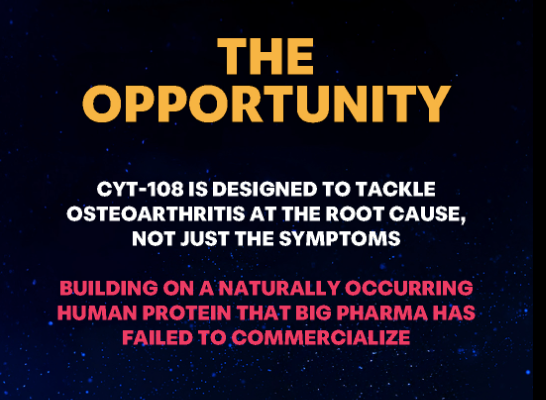 THE OPPORTUNITY

CYT-108 IS DESIGNED TO TACKLE OSTEOARTHRITIS AT THE ROOT CAUSE, NOT JUST THE SYMPTOMS

BUILDING ON A NATURALLY OCCURRING HUMAN PROTEIN THAT BIG PHARMA HAS FAILED TO COMMERCIALIZE